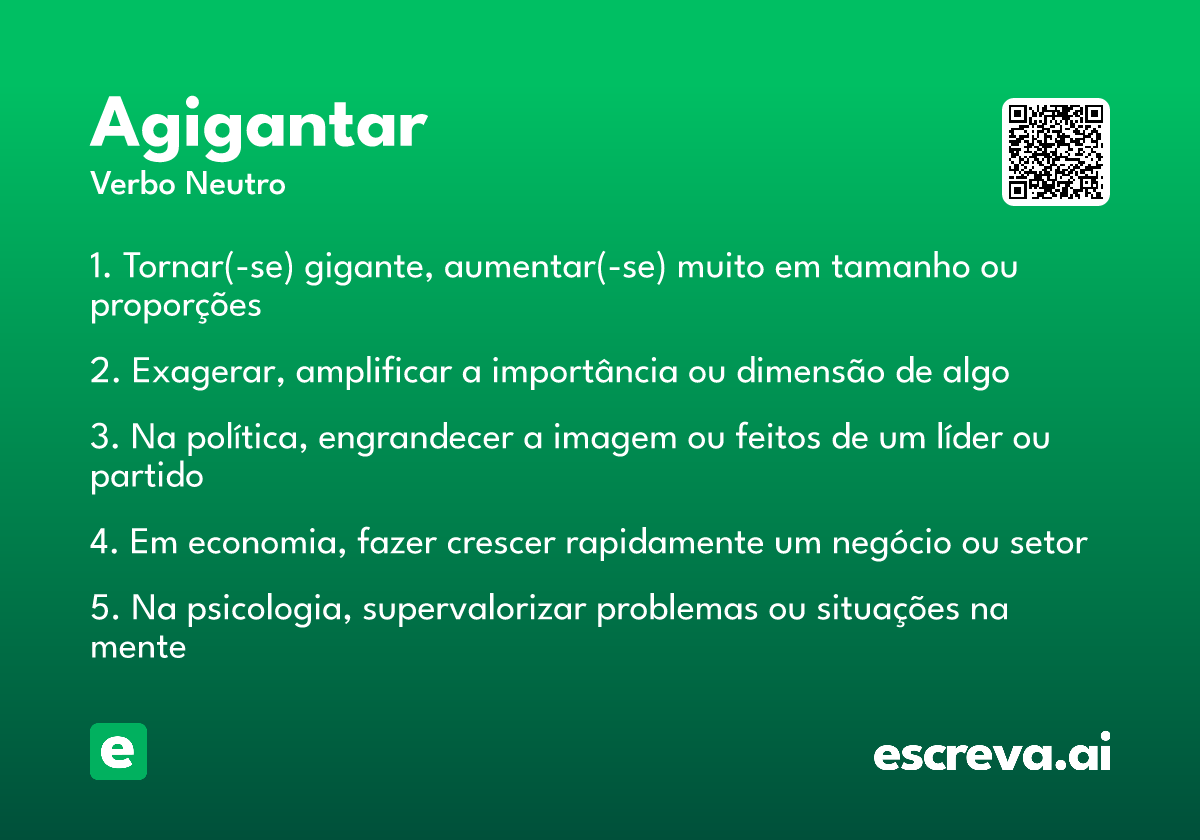 Agigantar
Verbo Neutro

1. Tornar(-se) gigante, aumentar(-se) muito em tamanho ou proporções

2. Exagerar, amplificar a importância ou dimensão de algo

3. Na política, engrandecer a imagem ou feitos de um líder ou partido

4. Em economia, fazer crescer rapidamente um negócio ou setor

5. Na psicologia, supervalorizar problemas ou situações na mente

e

escreva.ai